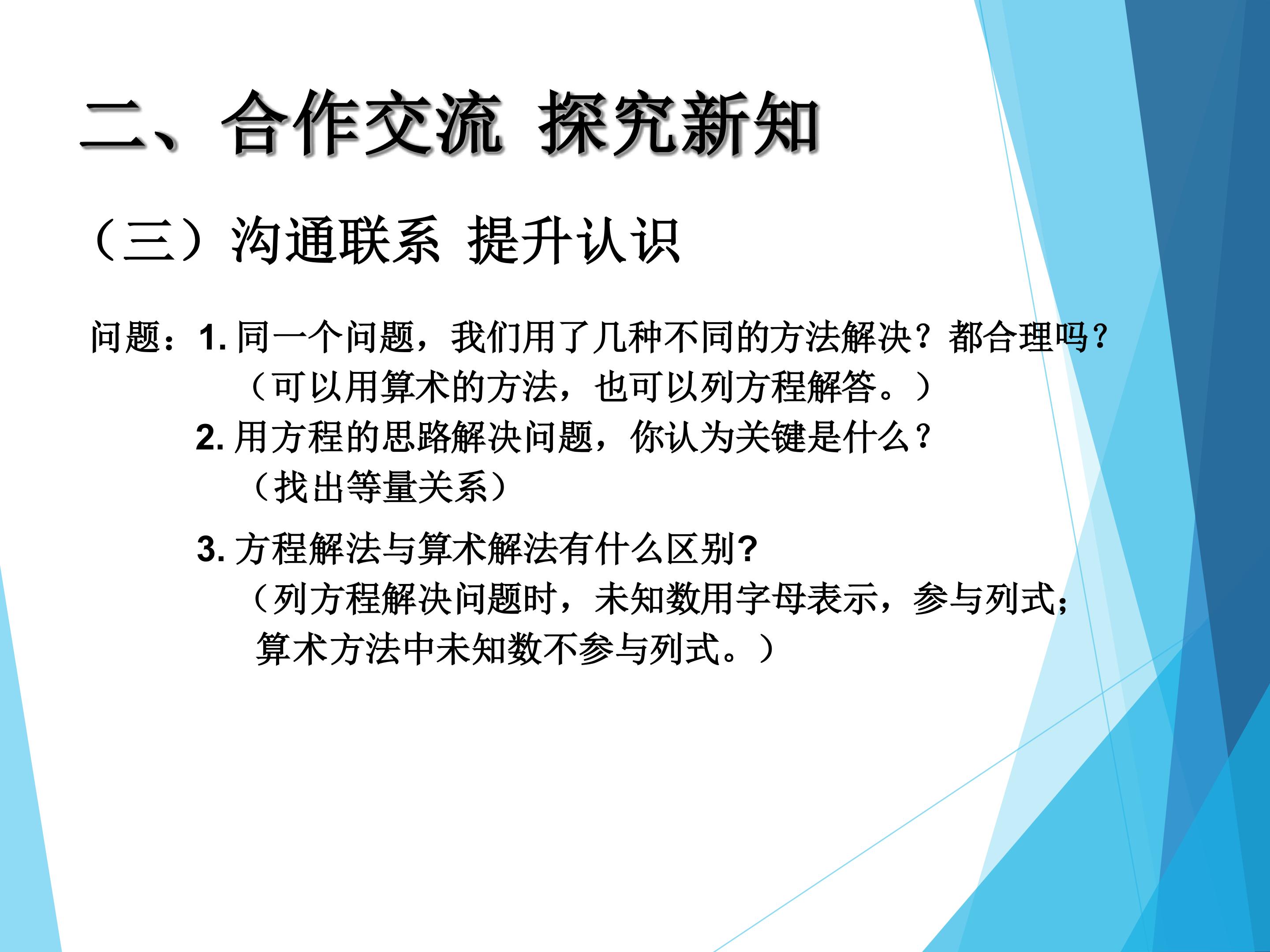 二、合作交流 探究新知

（三）沟通联系 提升认识

问题：1. 同一个问题，我们用了几种不同的方法解决？都合理吗？
（可以用算术的方法，也可以列方程解答。）
2. 用方程的思路解决问题，你认为关键是什么？
（找出等量关系）
3. 方程解法与算术解法有什么区别?
（列方程解决问题时，未知数用字母表示，参与列式；算术方法中未知数不参与列式。）